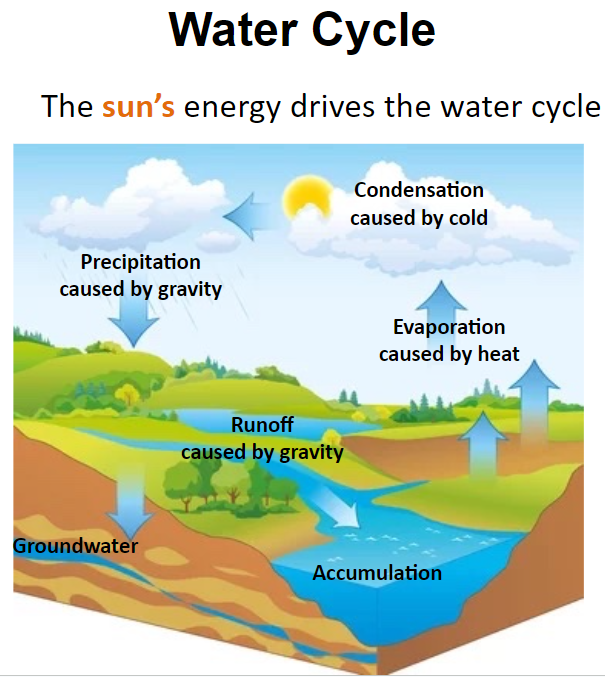 Water Cycle

The sun's energy drives the water cycle

Condensation caused by cold

Precipitation caused by gravity

Evaporation caused by heat

Runoff caused by gravity

Groundwater

Accumulation